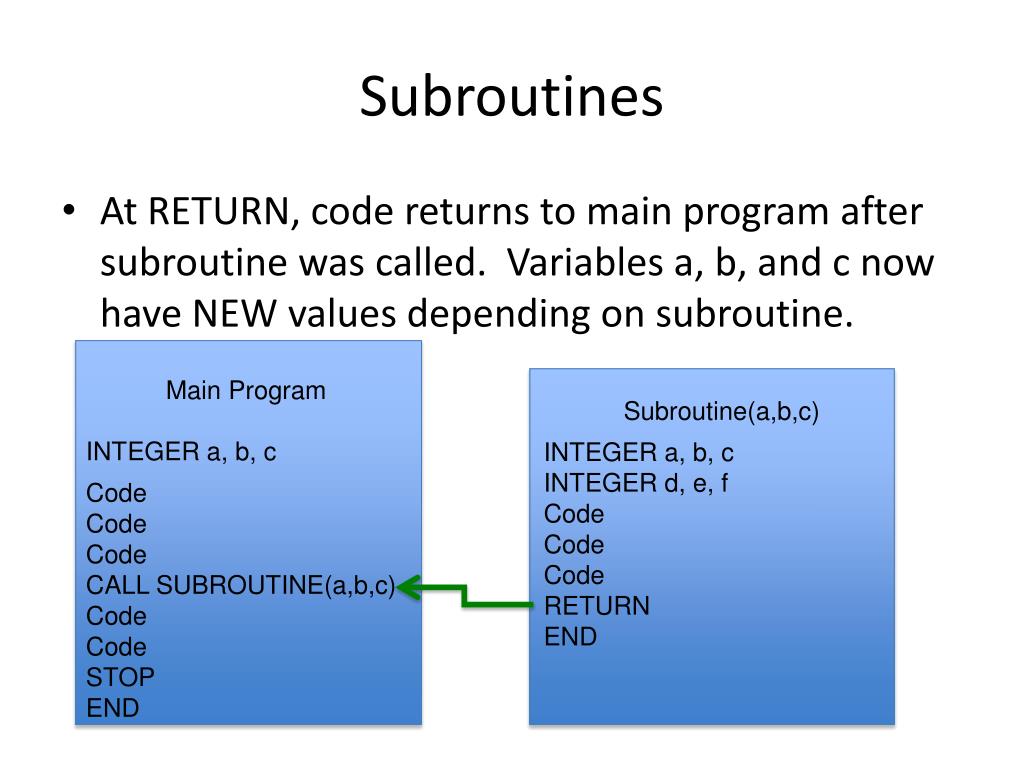 Subroutines

• At RETURN, code returns to main program after subroutine was called. Variables a, b, and c now have NEW values depending on subroutine.

Main Program

INTEGER a, b, c

Code
Code
Code
CALL SUBROUTINE(a,b,c)
Code
Code
STOP
END

Subroutine(a,b,c)

INTEGER a, b, c
INTEGER d, e, f
Code
Code
Code
RETURN
END